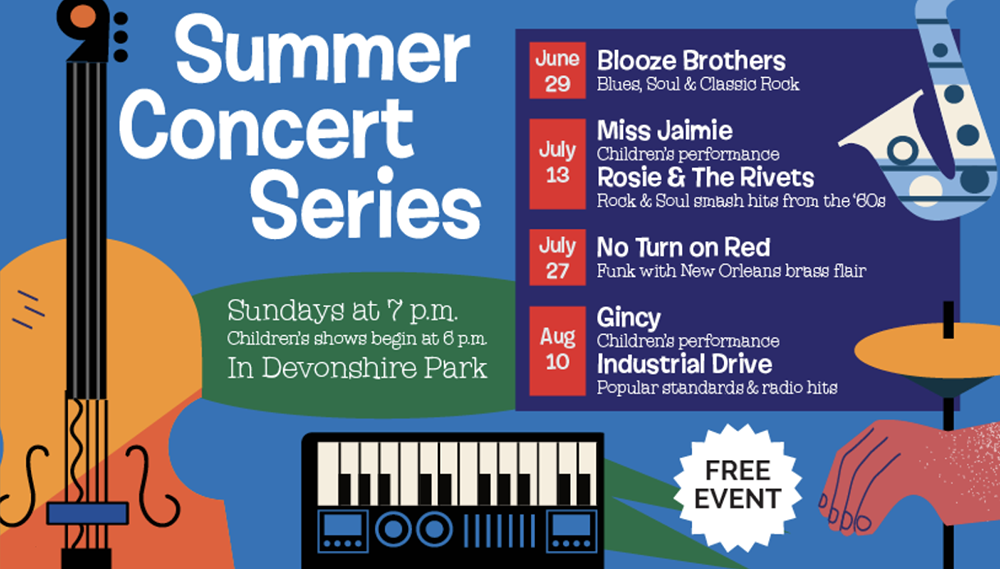 Summer Concert Series

Sundays at 7 p.m.
Children's shows begin at 6 p.m.
In Devonshire Park

June 29
Blooze Brothers
Blues, Soul & Classic Rock

July 13
Miss Jaimie
Children's performance
Rosie & The Rivets
Rock & Soul smash hits from the '60s

July 27
No Turn on Red
Funk with New Orleans brass flair

Aug 10
Gincy
Children's performance
Industrial Drive
Popular standards & radio hits

FREE EVENT